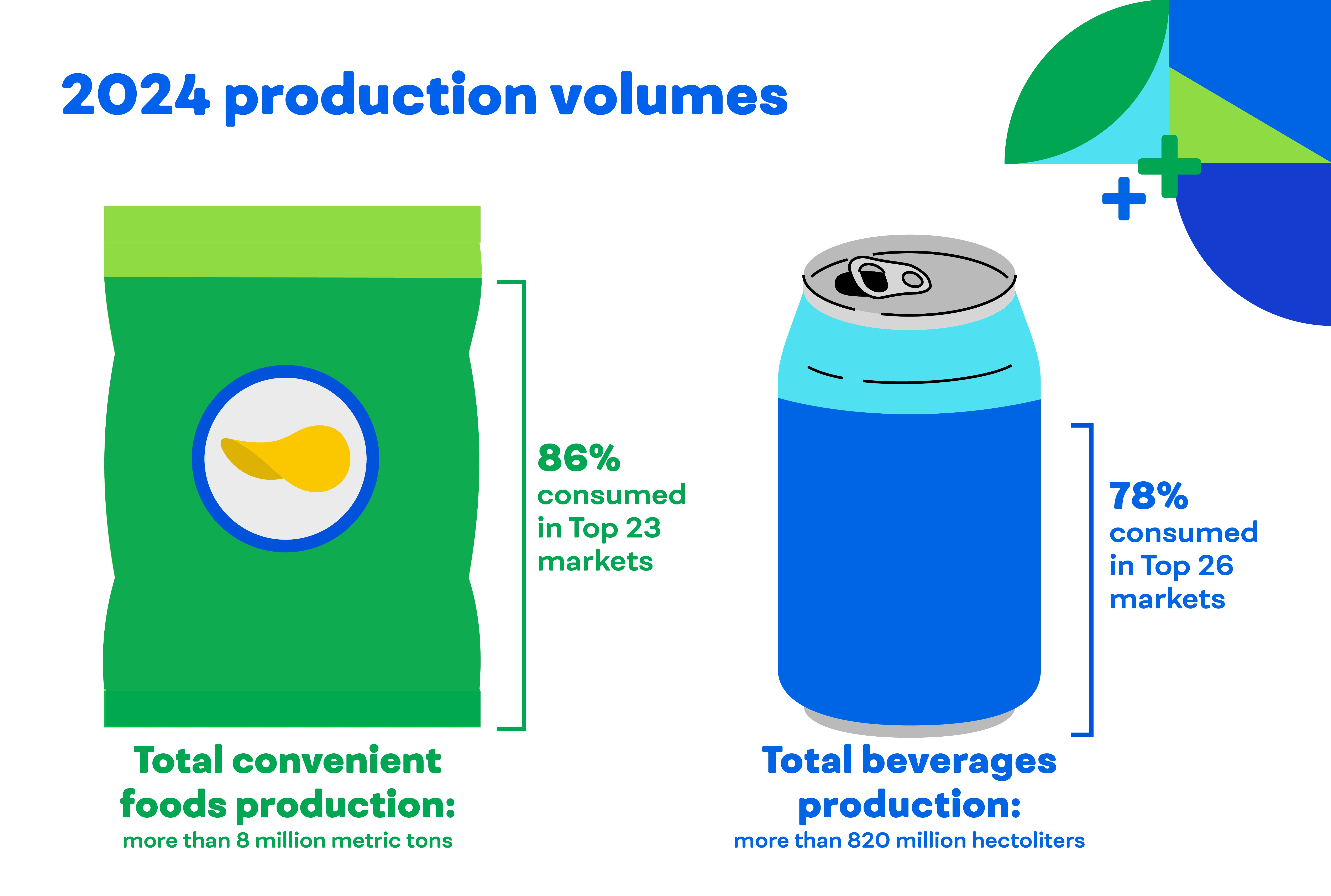 2024 production volumes

86%
consumed in Top 23 markets

Total convenient foods production:
more than 8 million metric tons

78%
consumed in Top 26 markets

Total beverages production:
more than 820 million hectoliters